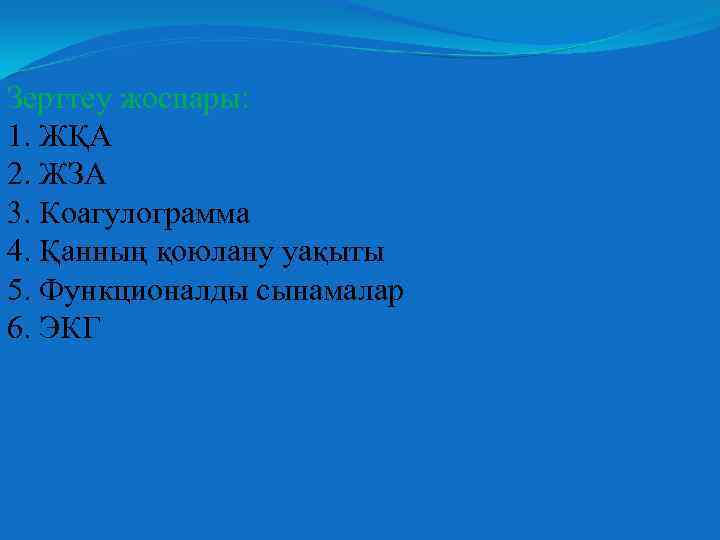 Зерттеу жоспары:
1. ЖҚА
2. ЖЗА
3. Коагулограмма
4. Қанның қоюлану уақыты
5. Функционалды сынамалар
6. ЭКГ